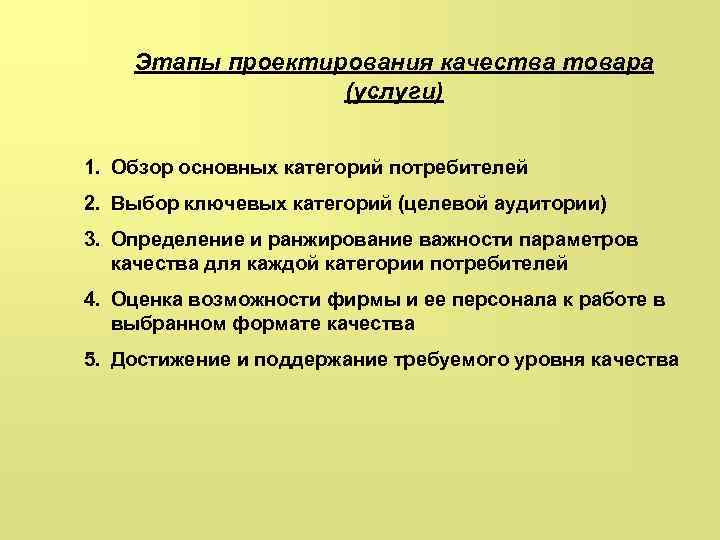 Этапы проектирования качества товара (услуги)

1. Обзор основных категорий потребителей
2. Выбор ключевых категорий (целевой аудитории)
3. Определение и ранжирование важности параметров качества для каждой категории потребителей
4. Оценка возможности фирмы и ее персонала к работе в выбранном формате качества
5. Достижение и поддержание требуемого уровня качества